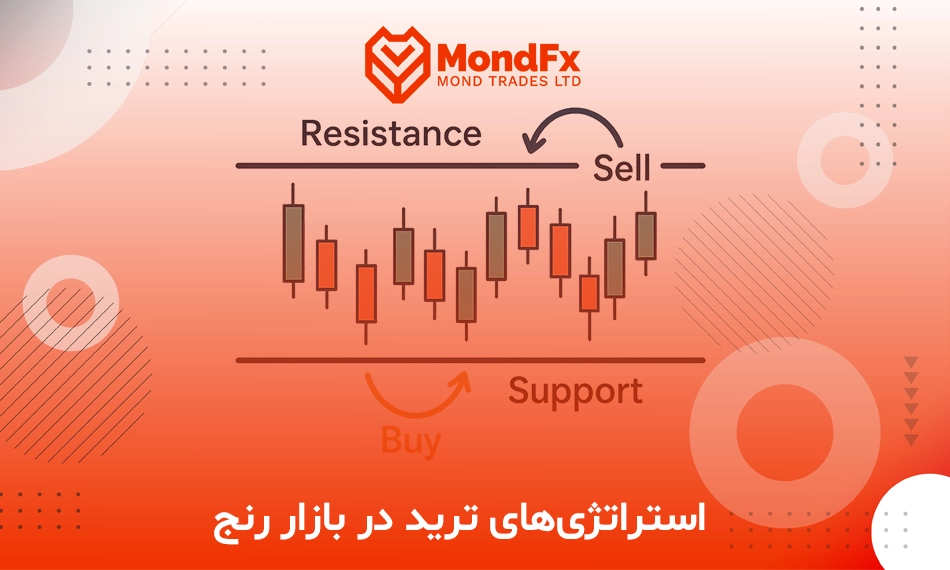 MondFx
MOND TRADES LTD

Resistance
Sell

Support
Buy

استراتژی‌های ترید در بازار رنج